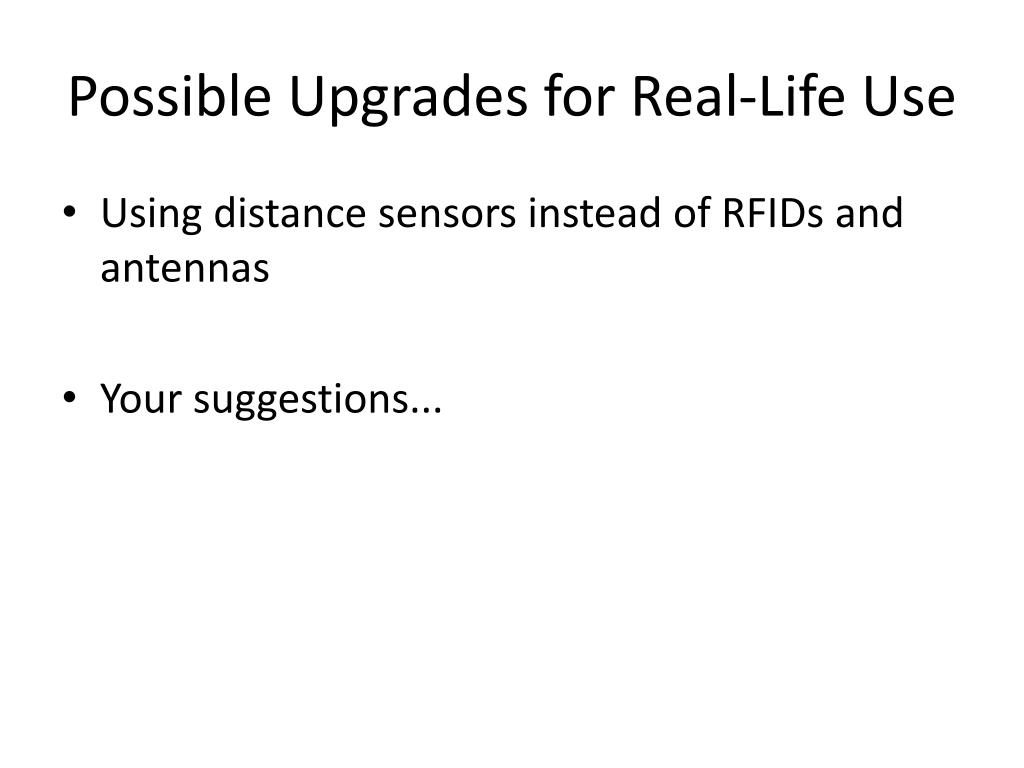 Possible Upgrades for Real-Life Use

• Using distance sensors instead of RFIDs and antennas

• Your suggestions...